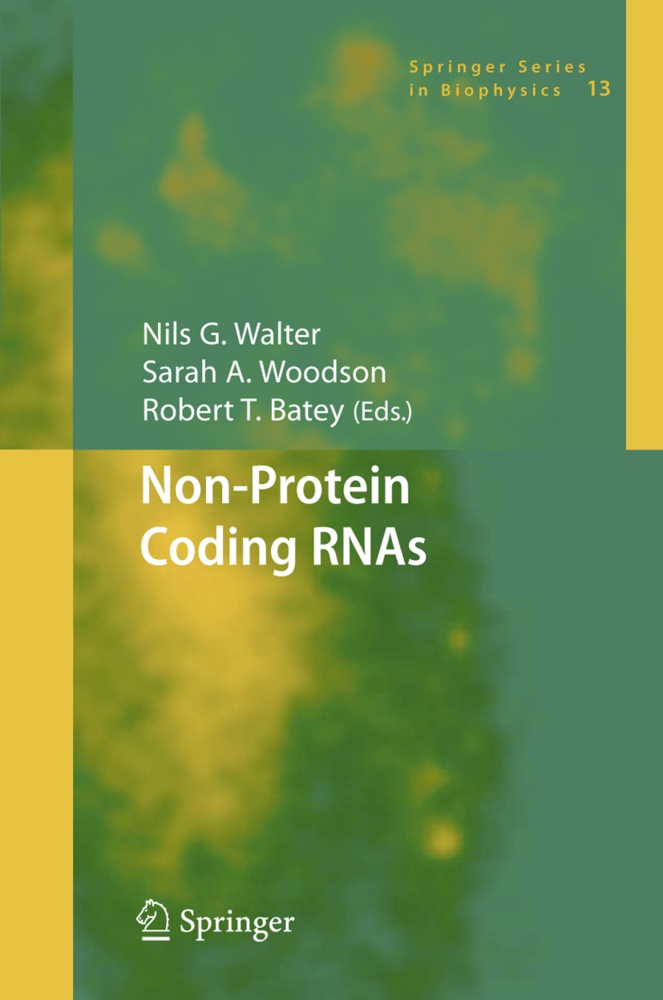 Springer Series in Biophysics 13

Nils G. Walter
Sarah A. Woodson
Robert T. Batey (Eds.)

Non-Protein Coding RNAs

Springer